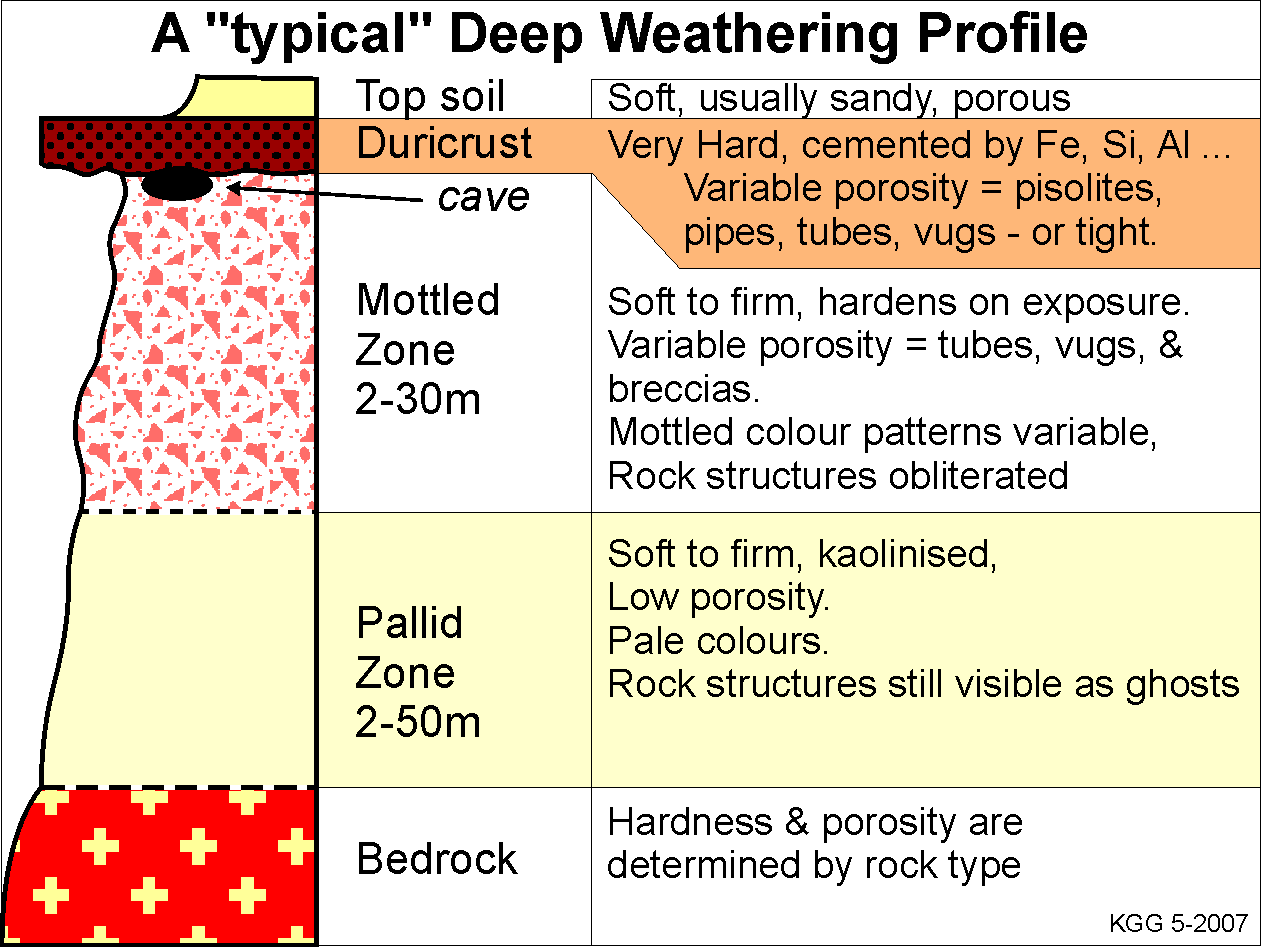 A "typical" Deep Weathering Profile

Top soil
Soft, usually sandy, porous

Duricrust
Very Hard, cemented by Fe, Si, Al ...
Variable porosity = pisolites, pipes, tubes, vugs - or tight.

cave

Mottled Zone 2-30m
Soft to firm, hardens on exposure.
Variable porosity = tubes, vugs, & breccias.
Mottled colour patterns variable,
Rock structures obliterated

Pallid Zone 2-50m
Soft to firm, kaolinised,
Low porosity.
Pale colours.
Rock structures still visible as ghosts

Bedrock
Hardness & porosity are determined by rock type

KGG 5-2007